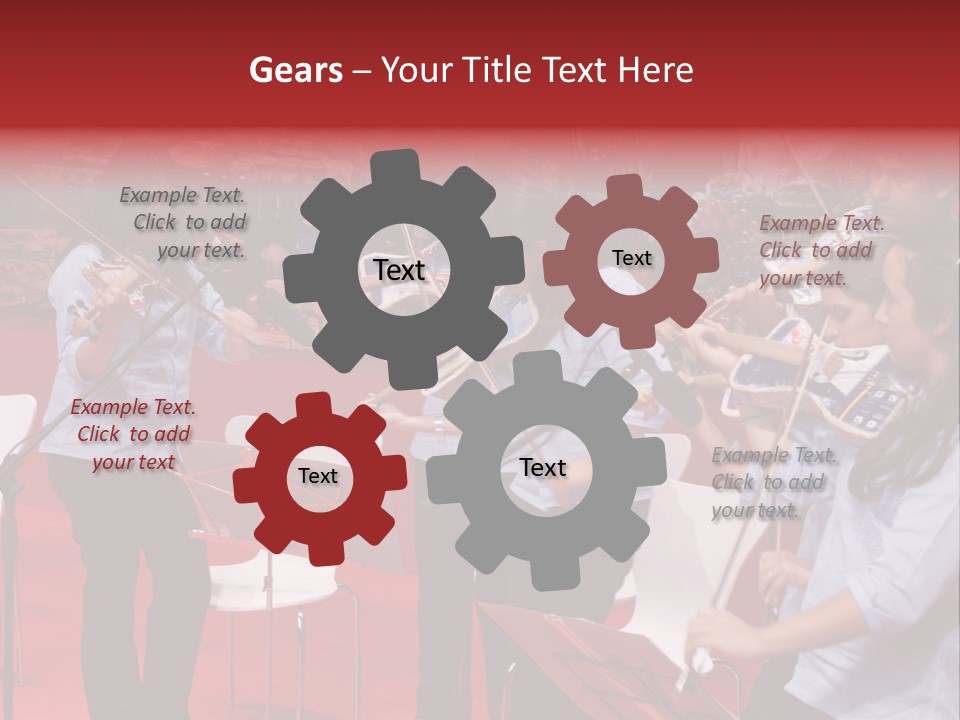 Gears – Your Title Text Here

Example Text. Click to add your text.

Text

Text

Example Text. Click to add your text.

Example Text. Click to add your text

Text

Text

Example Text. Click to add your text.